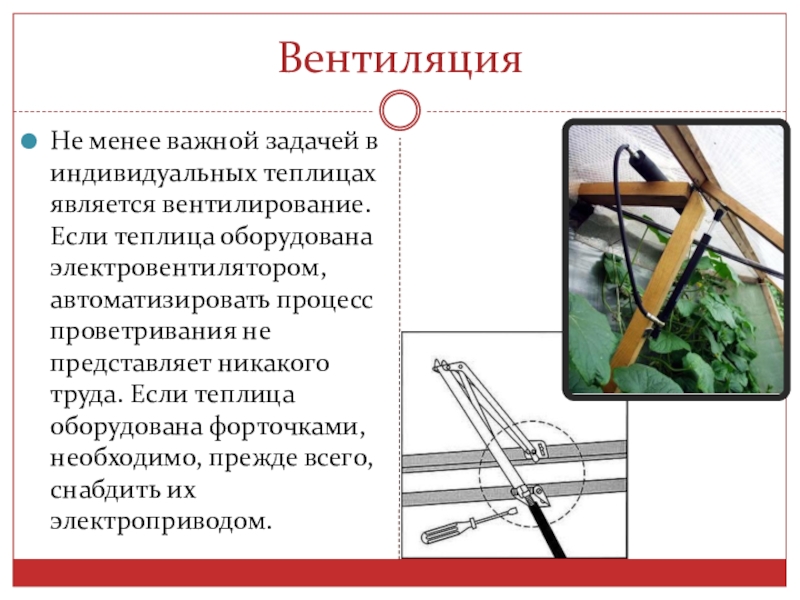 Вентиляция

Не менее важной задачей в индивидуальных теплицах является вентилирование. Если теплица оборудована электровентилятором, автоматизировать процесс проветривания не представляет никакого труда. Если теплица оборудована форточками, необходимо, прежде всего, снабдить их электроприводом.